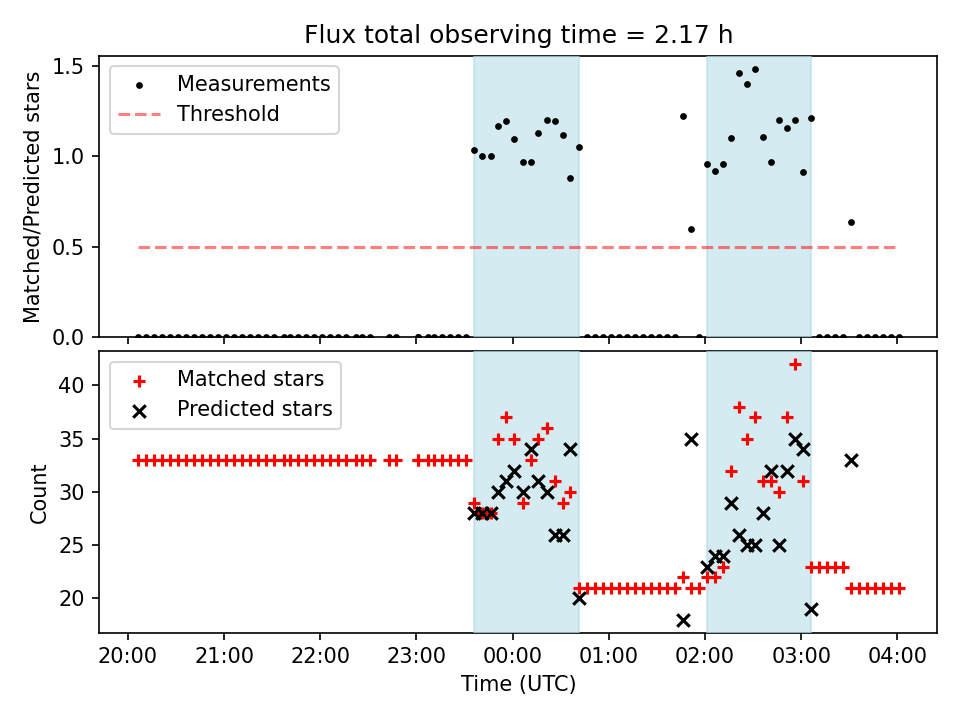 Flux total observing time = 2.17 h

Measurements
Threshold

Matched/Predicted stars

1.5
1.0
0.5
0.0

Matched stars
Predicted stars

Count

40
35
30
25
20

20:00
21:00
22:00
23:00
00:00
01:00
02:00
03:00
04:00

Time (UTC)